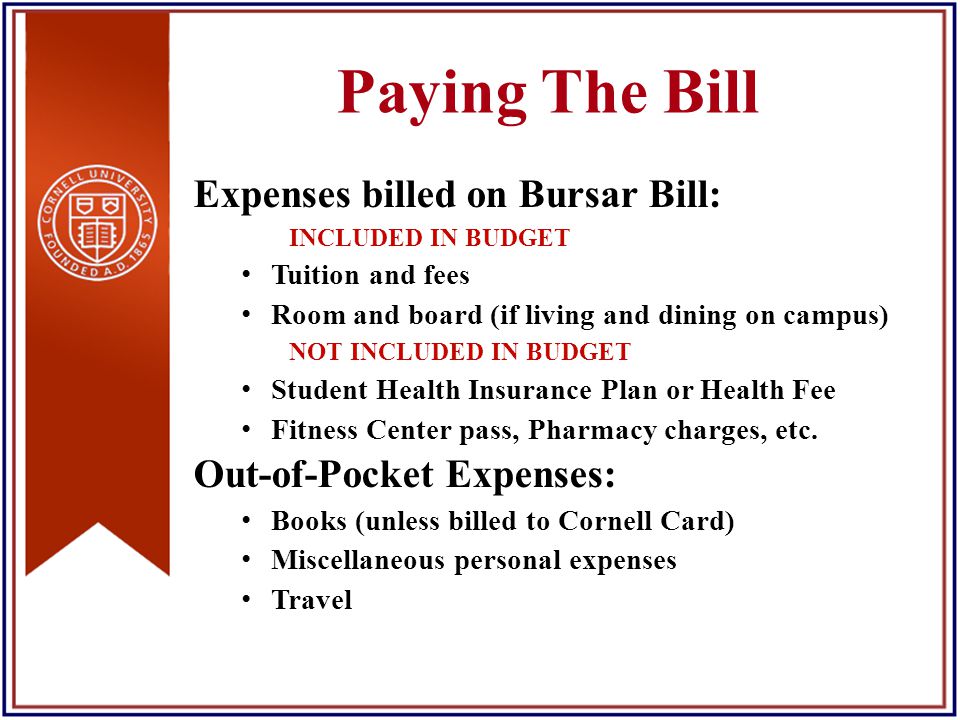 CORNELL UNIVERSITY FOUNDED A.D. 1865

Paying The Bill

Expenses billed on Bursar Bill:

INCLUDED IN BUDGET

• Tuition and fees
• Room and board (if living and dining on campus)

NOT INCLUDED IN BUDGET

• Student Health Insurance Plan or Health Fee
• Fitness Center pass, Pharmacy charges, etc.

Out-of-Pocket Expenses:

• Books (unless billed to Cornell Card)
• Miscellaneous personal expenses
• Travel